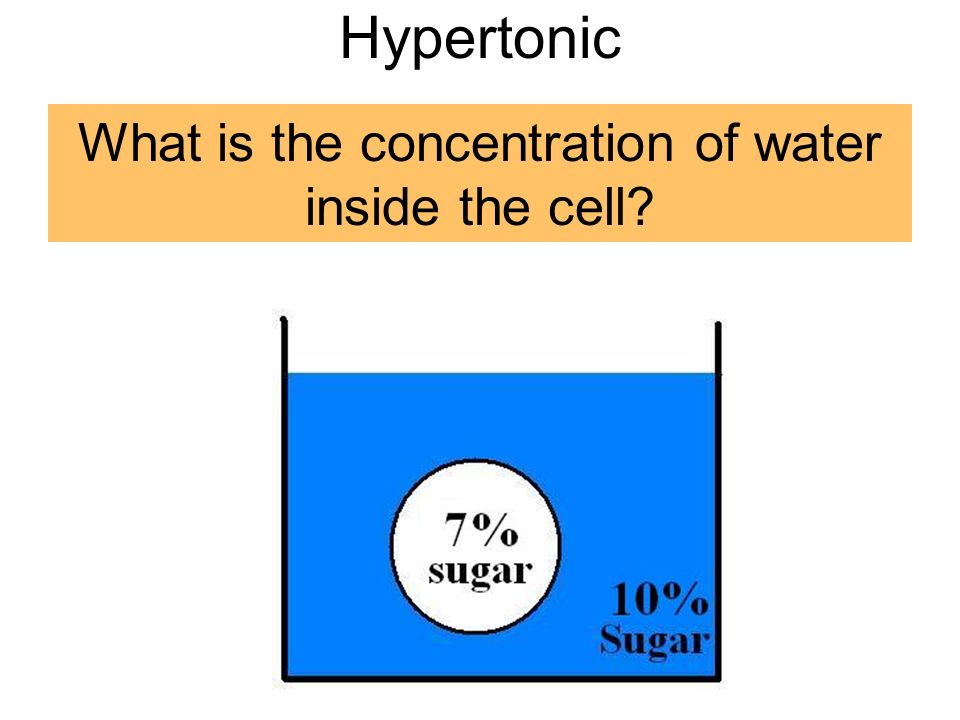 Hypertonic

What is the concentration of water inside the cell?

7%
sugar

10%
Sugar